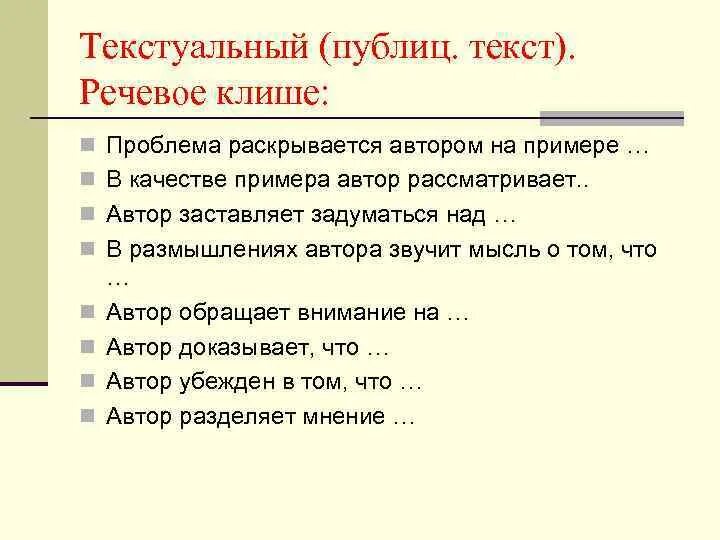 Текстуальный (публиц. текст). Речевое клише:

Проблема раскрывается автором на примере …
В качестве примера автор рассматривает..
Автор заставляет задуматься над …
В размышлениях автора звучит мысль о том, что …
Автор обращает внимание на …
Автор доказывает, что …
Автор убежден в том, что …
Автор разделяет мнение …